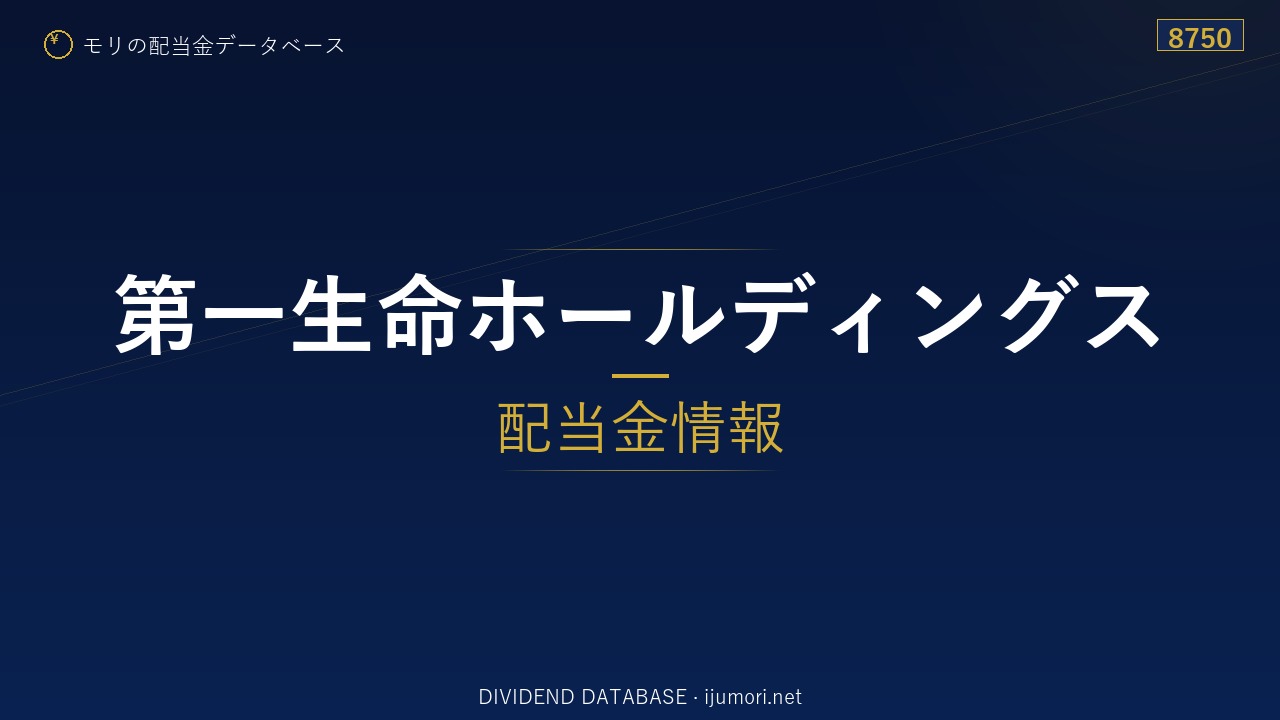 ¥ モリの配当金データベース

8750

第一生命ホールディングス

配当金情報

DIVIDEND DATABASE · ijumori.net